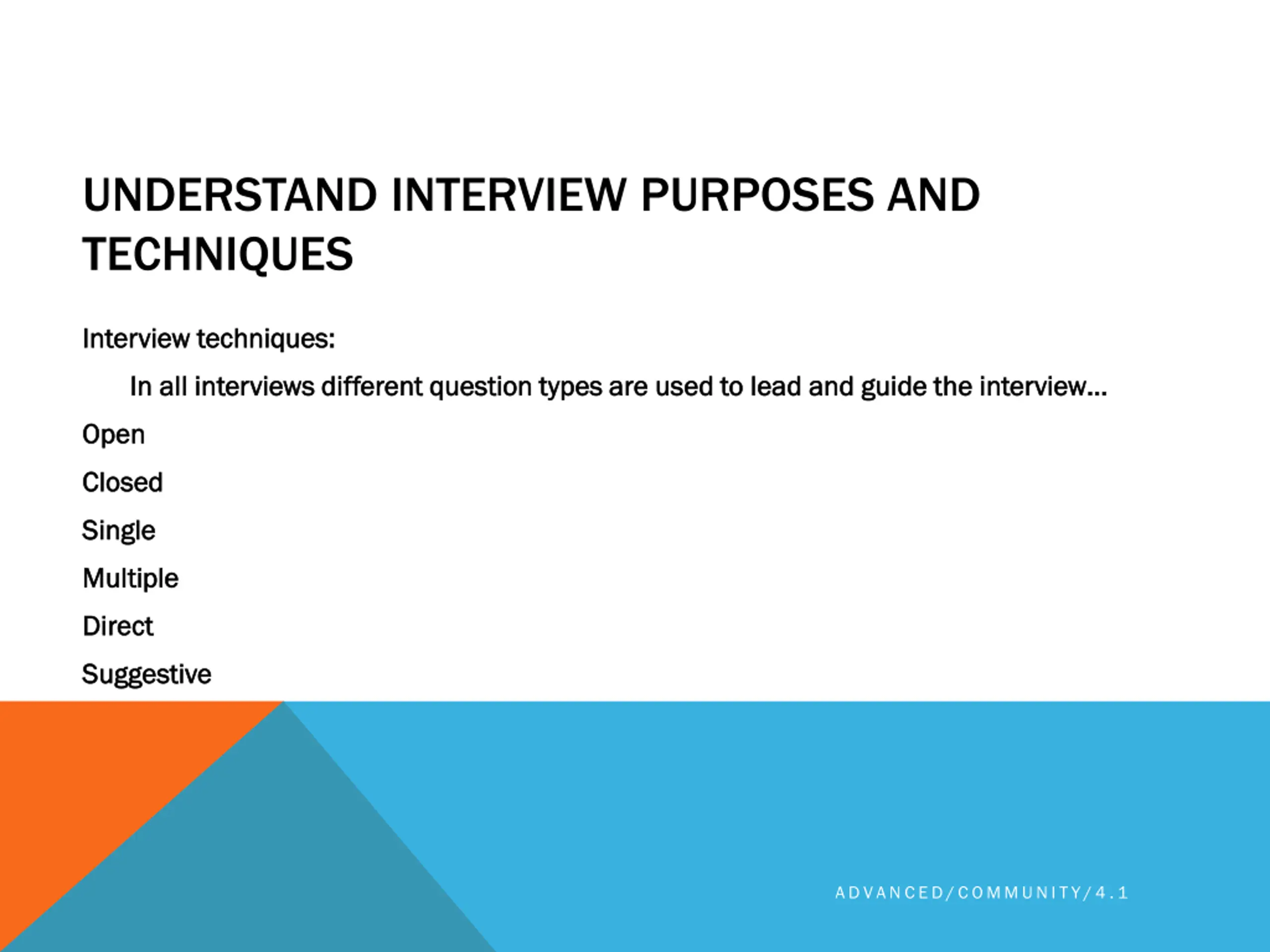 UNDERSTAND INTERVIEW PURPOSES AND TECHNIQUES

Interview techniques:

In all interviews different question types are used to lead and guide the interview…

Open

Closed

Single

Multiple

Direct

Suggestive

ADVANCED/COMMUNITY/4.1